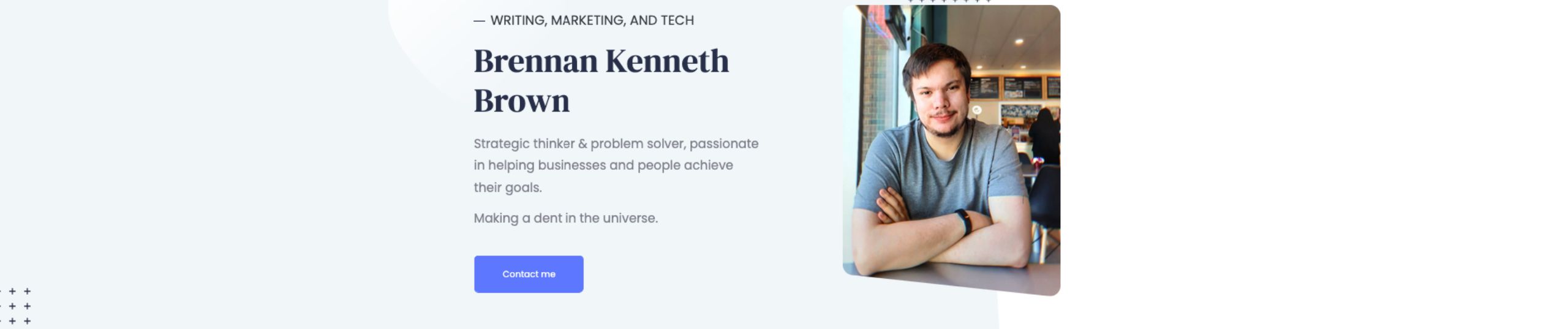 — WRITING, MARKETING, AND TECH

Brennan Kenneth Brown

Strategic thinker & problem solver, passionate in helping businesses and people achieve their goals.

Making a dent in the universe.

Contact me